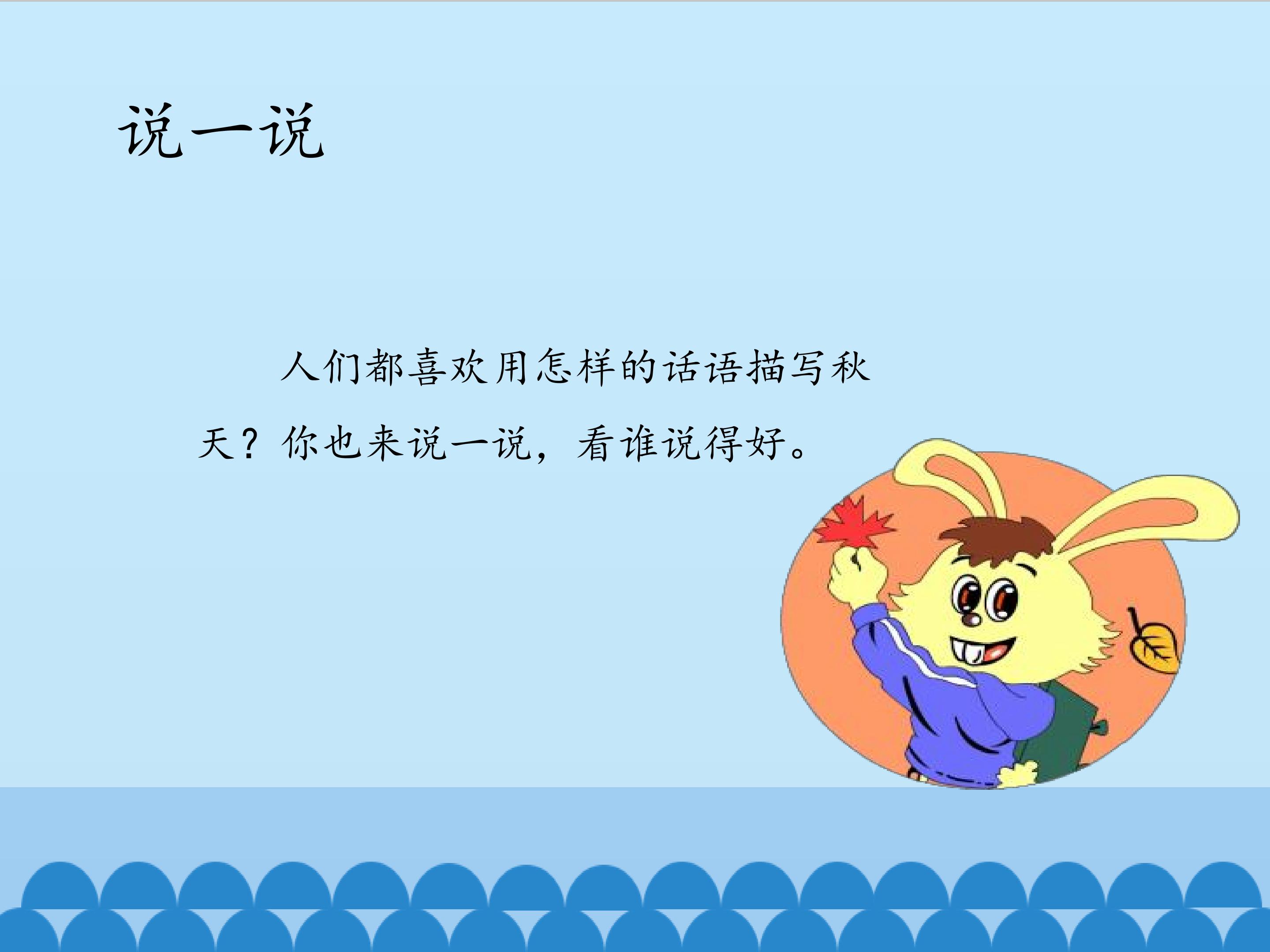 说一说

人们都喜欢用怎样的话语描写秋天？你也来说一说，看谁说得好。